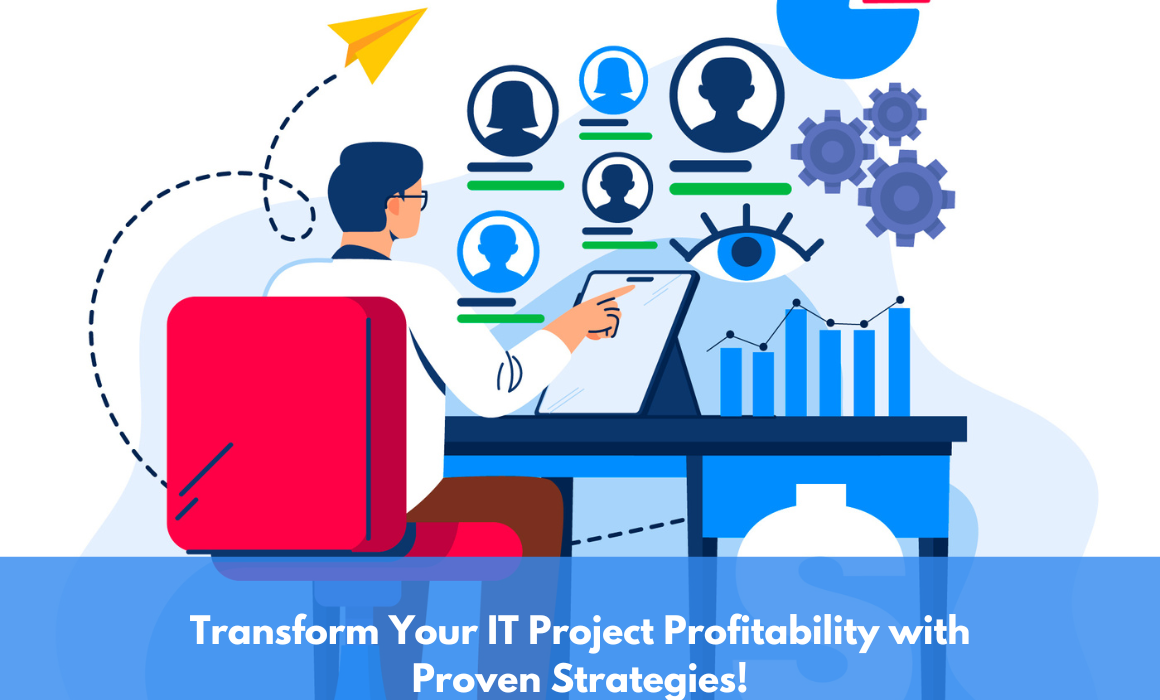 Transform Your IT Project Profitability with Proven Strategies!